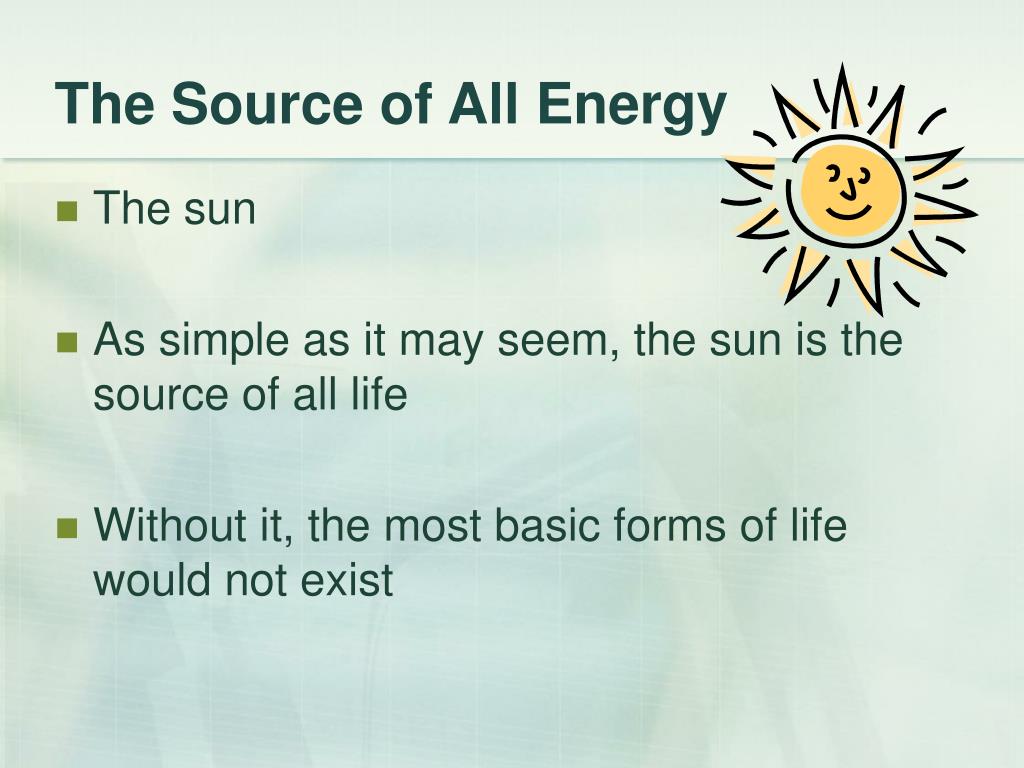 The Source of All Energy

- The sun
- As simple as it may seem, the sun is the source of all life
- Without it, the most basic forms of life would not exist